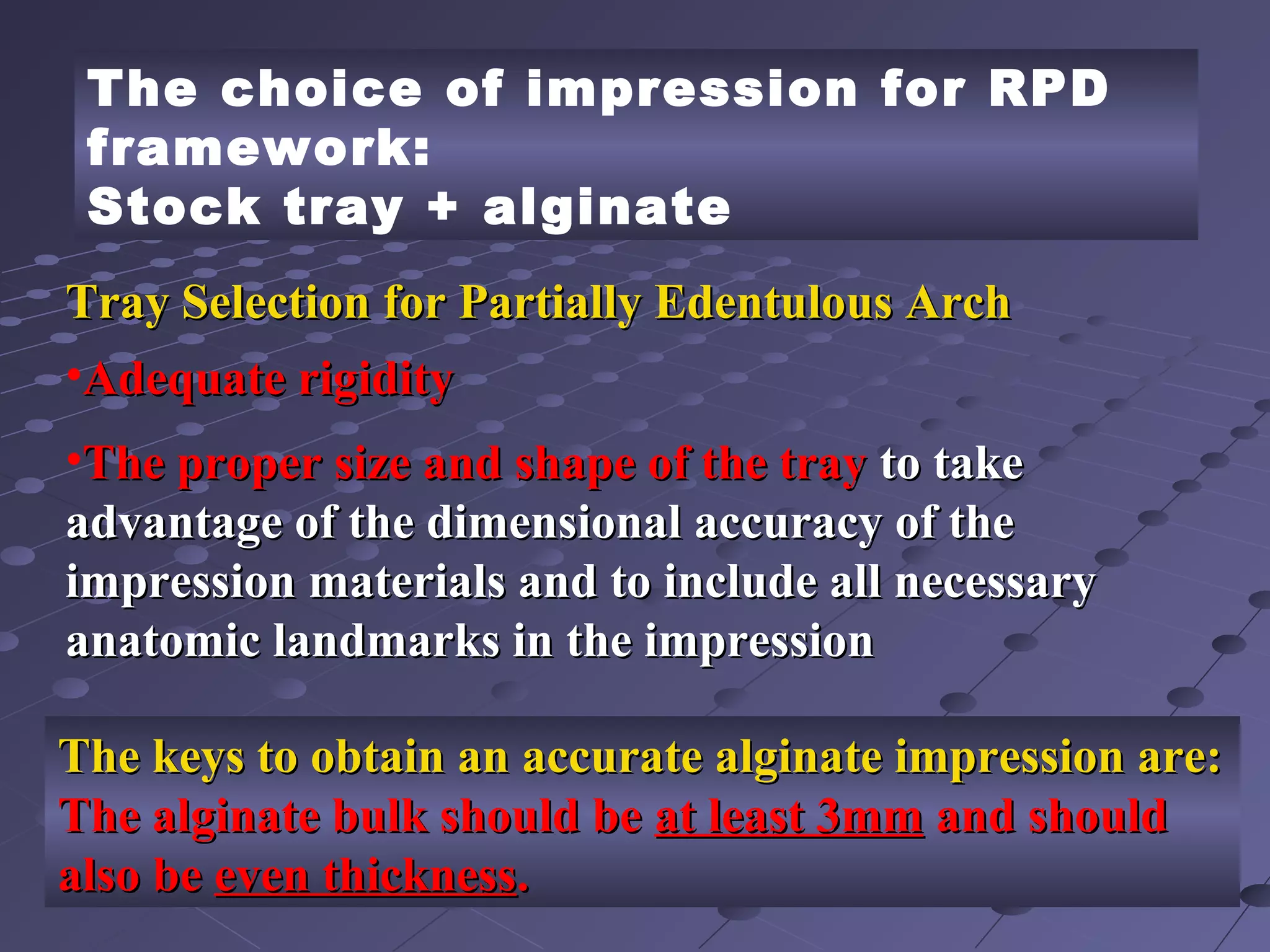 The choice of impression for RPD framework:
Stock tray + alginate

Tray Selection for Partially Edentulous Arch

•Adequate rigidity

•The proper size and shape of the tray to take advantage of the dimensional accuracy of the impression materials and to include all necessary anatomic landmarks in the impression

The keys to obtain an accurate alginate impression are:
The alginate bulk should be at least 3mm and should also be even thickness.